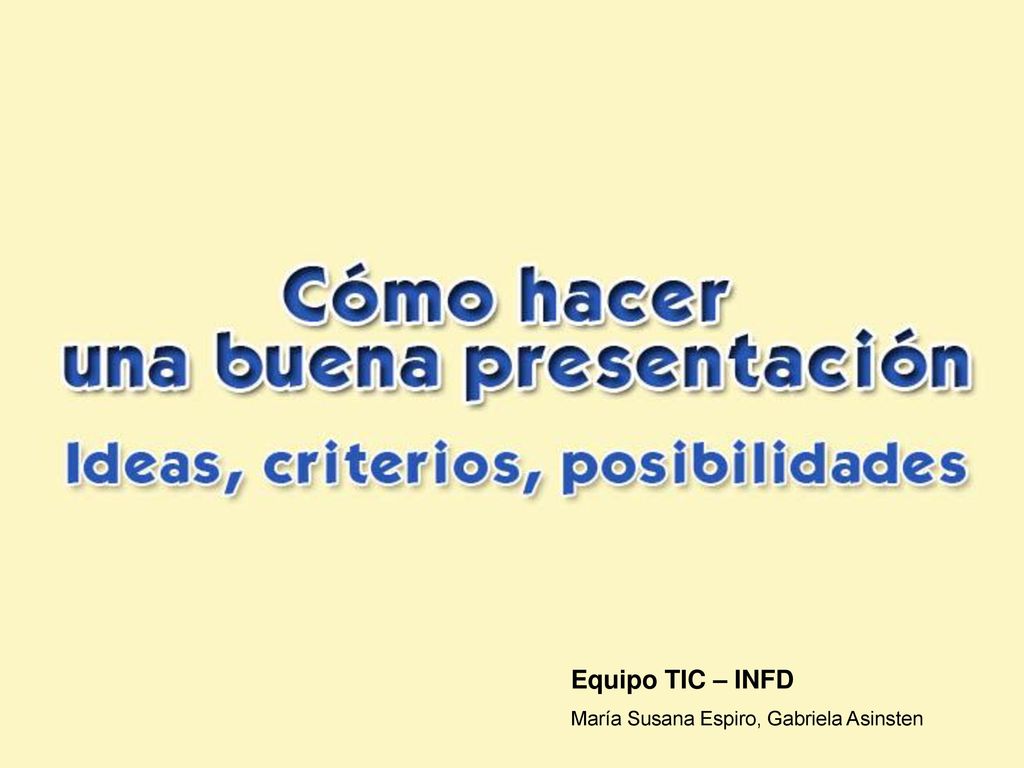 Cómo hacer
una buena presentación

Ideas, criterios, posibilidades

Equipo TIC – INFD

María Susana Espiro, Gabriela Asinsten